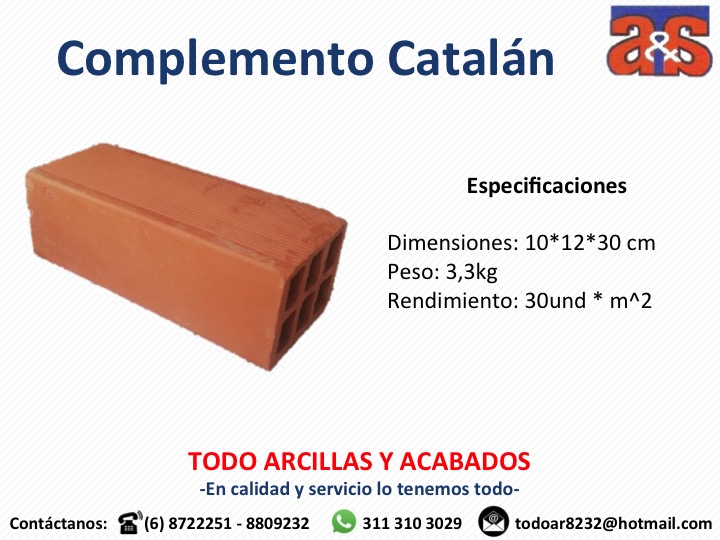 Complemento Catalán

a&s

Especificaciones

Dimensiones: 10*12*30 cm
Peso: 3,3kg
Rendimiento: 30und * m^2

TODO ARCILLAS Y ACABADOS
-En calidad y servicio lo tenemos todo-

Contáctanos: (6) 8722251 - 8809232 311 310 3029 todoar8232@hotmail.com